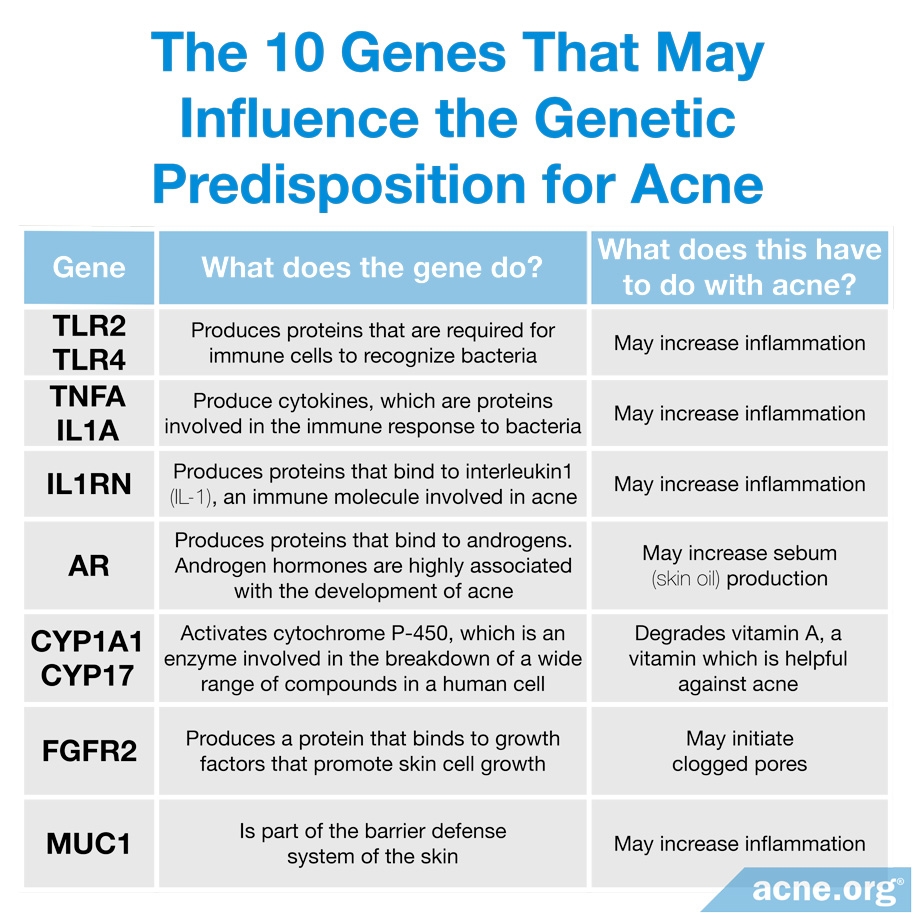 The 10 Genes That May Influence the Genetic Predisposition for Acne

| Gene | What does the gene do? | What does this have to do with acne? |
|---|---|---|
| TLR2 TLR4 | Produces proteins that are required for immune cells to recognize bacteria | May increase inflammation |
| TNFA IL1A | Produce cytokines, which are proteins involved in the immune response to bacteria | May increase inflammation |
| IL1RN | Produces proteins that bind to interleukin1 (IL-1), an immune molecule involved in acne | May increase inflammation |
| AR | Produces proteins that bind to androgens. Androgen hormones are highly associated with the development of acne | May increase sebum (skin oil) production |
| CYP1A1 CYP17 | Activates cytochrome P-450, which is an enzyme involved in the breakdown of a wide range of compounds in a human cell | Degrades vitamin A, a vitamin which is helpful against acne |
| FGFR2 | Produces a protein that binds to growth factors that promote skin cell growth | May initiate clogged pores |
| MUC1 | Is part of the barrier defense system of the skin | May increase inflammation |

acne.org®